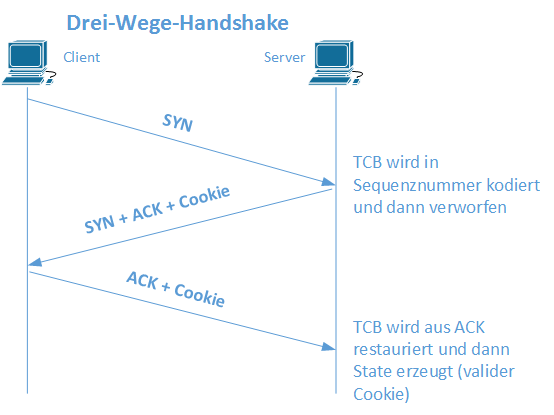 Drei-Wege-Handshake

Client

Server

SYN

TCB wird in Sequenznummer kodiert und dann verworfen

SYN + ACK + Cookie

ACK + Cookie

TCB wird aus ACK restauriert und dann State erzeugt (valider Cookie)